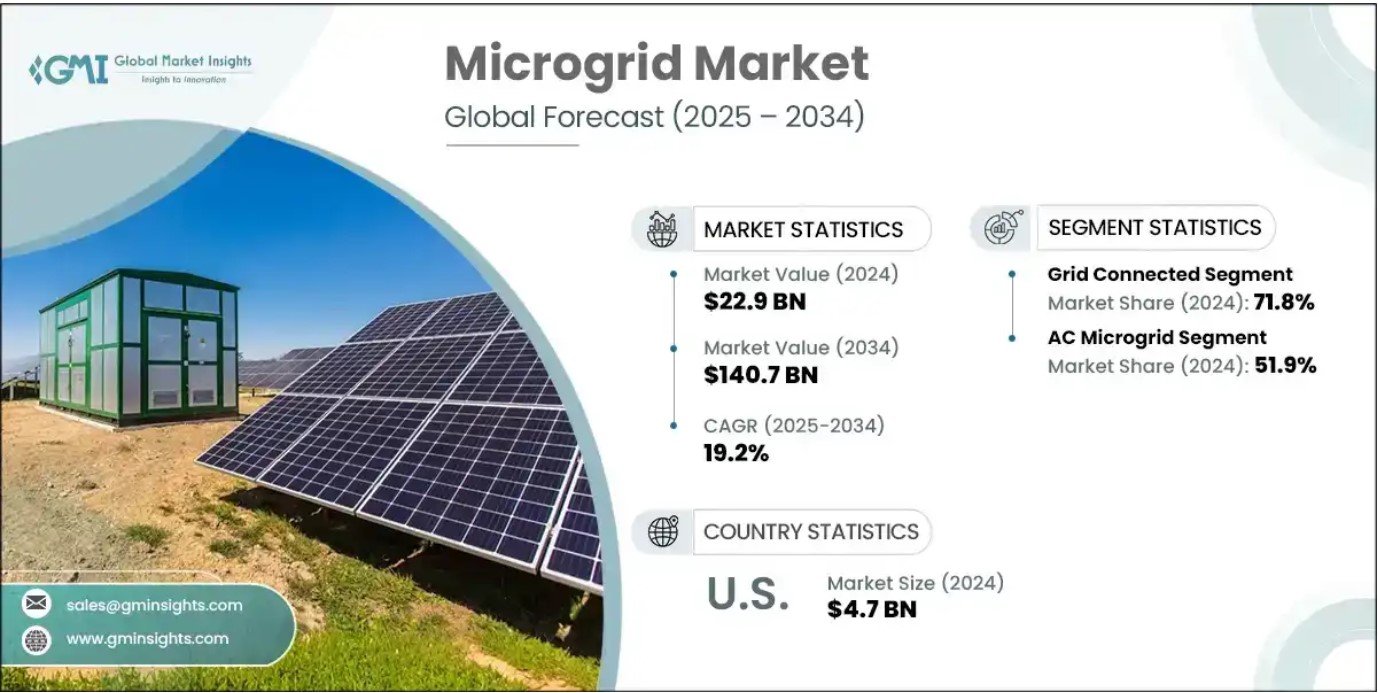 GMI Global Market Insights
Insights to Innovation

Microgrid Market
Global Forecast (2025 – 2034)

MARKET STATISTICS

Market Value (2024)
$22.9 BN

Market Value (2034)
$140.7 BN

CAGR (2025-2034)
19.2%

SEGMENT STATISTICS

Grid Connected Segment
Market Share (2024): 71.8%

AC Microgrid Segment
Market Share (2024): 51.9%

COUNTRY STATISTICS

U.S.
Market Size (2024)
$4.7 BN

sales@gminsights.com
www.gminsights.com